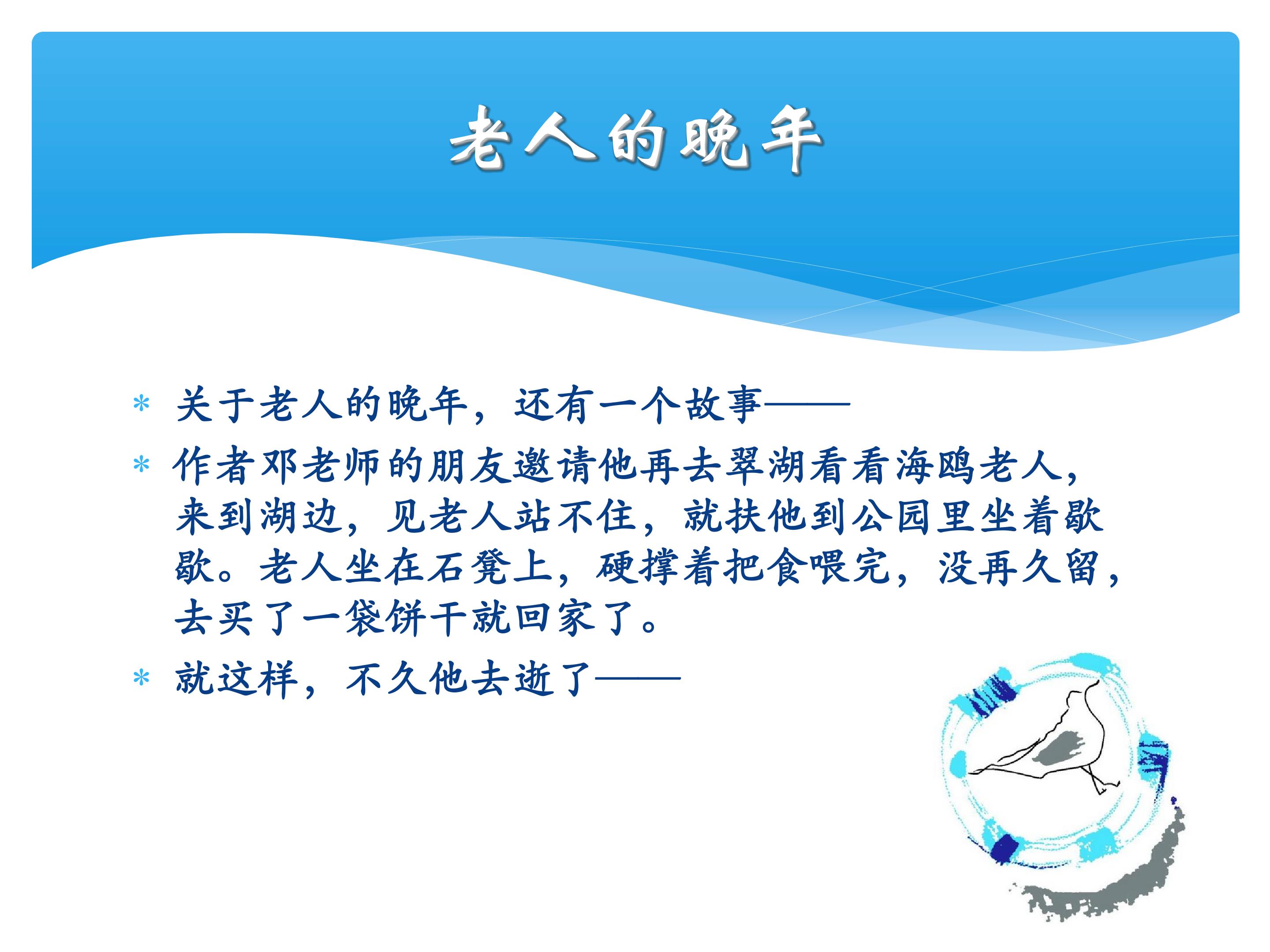 老人的晚年

* 关于老人的晚年，还有一个故事——

* 作者邓老师的朋友邀请他再去翠湖看看海鸥老人，来到湖边，见老人站不住，就扶他到公园里坐着歇歇。老人坐在石凳上，硬撑着把食喂完，没再久留，去买了一袋饼干就回家了。

* 就这样，不久他去逝了——